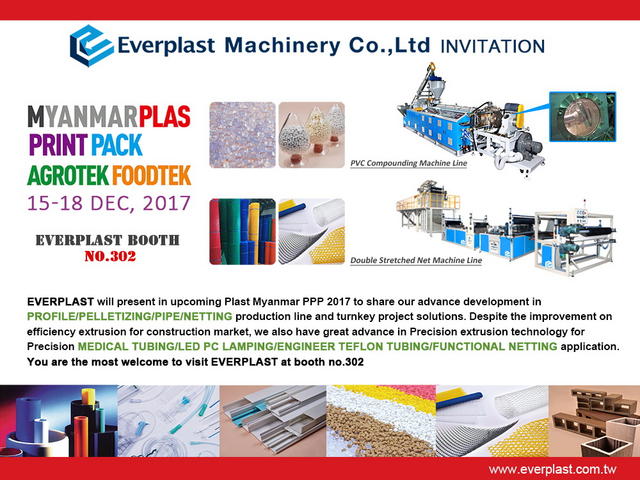 Everplast Machinery Co.,Ltd INVITATION

MYANMARPLAS
PRINT PACK
AGROTEK FOODTEK
15-18 DEC, 2017

EVERPLAST BOOTH
NO.302

PVC Compounding Machine Line

Double Stretched Net Machine Line

EVERPLAST will present in upcoming Plast Myanmar PPP 2017 to share our advance development in PROFILE/PELLETIZING/PIPE/NETTING production line and turnkey project solutions. Despite the improvement on efficiency extrusion for construction market, we also have great advance in Precision extrusion technology for Precision MEDICAL TUBING/LED PC LAMPING/ENGINEER TEFLON TUBING/FUNCTIONAL NETTING application. You are the most welcome to visit EVERPLAST at booth no.302

www.everplast.com.tw